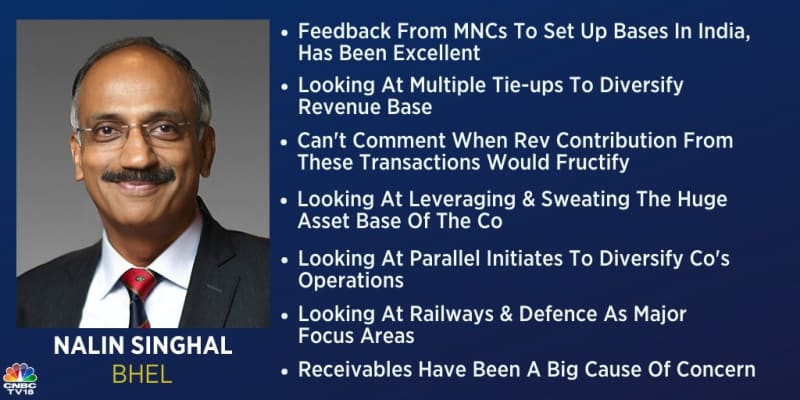 NALIN SINGHAL
BHEL

CNBC TV18

• Feedback From MNCs To Set Up Bases In India, Has Been Excellent

• Looking At Multiple Tie-ups To Diversify Revenue Base

• Can't Comment When Rev Contribution From These Transactions Would Fructify

• Looking At Leveraging & Sweating The Huge Asset Base Of The Co

• Looking At Parallel Initiates To Diversify Co's Operations

• Looking At Railways & Defence As Major Focus Areas

• Receivables Have Been A Big Cause Of Concern